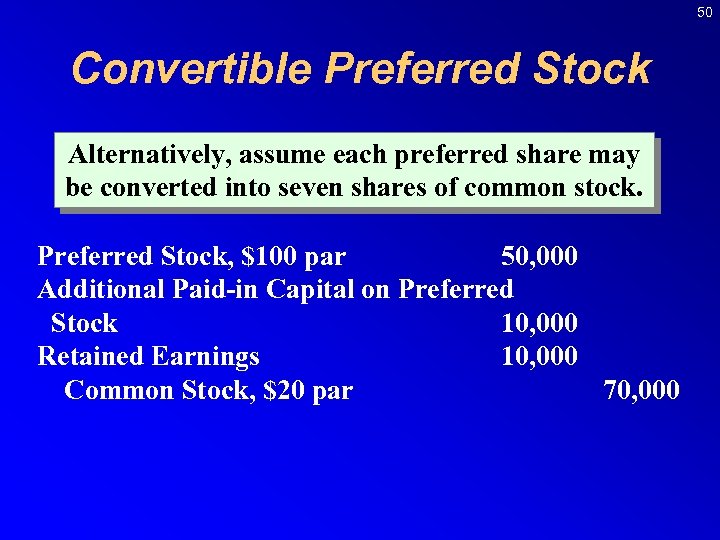 50

Convertible Preferred Stock

Alternatively, assume each preferred share may be converted into seven shares of common stock.

| | | |
|---|---|---|
| Preferred Stock, \$100 par | 50,000 | |
| Additional Paid-in Capital on Preferred Stock | 10,000 | |
| Retained Earnings | 10,000 | |
| Common Stock, \$20 par | | 70,000 |